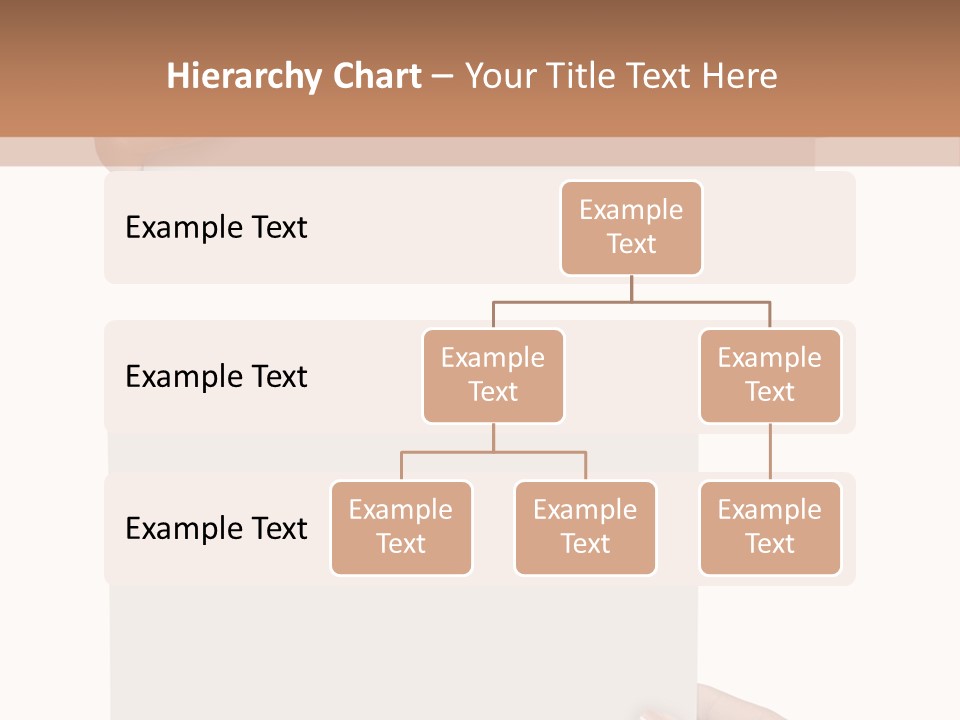 Hierarchy Chart – Your Title Text Here

Example Text

Example Text

Example Text

Example Text

Example Text

Example Text

Example Text

Example Text

Example Text